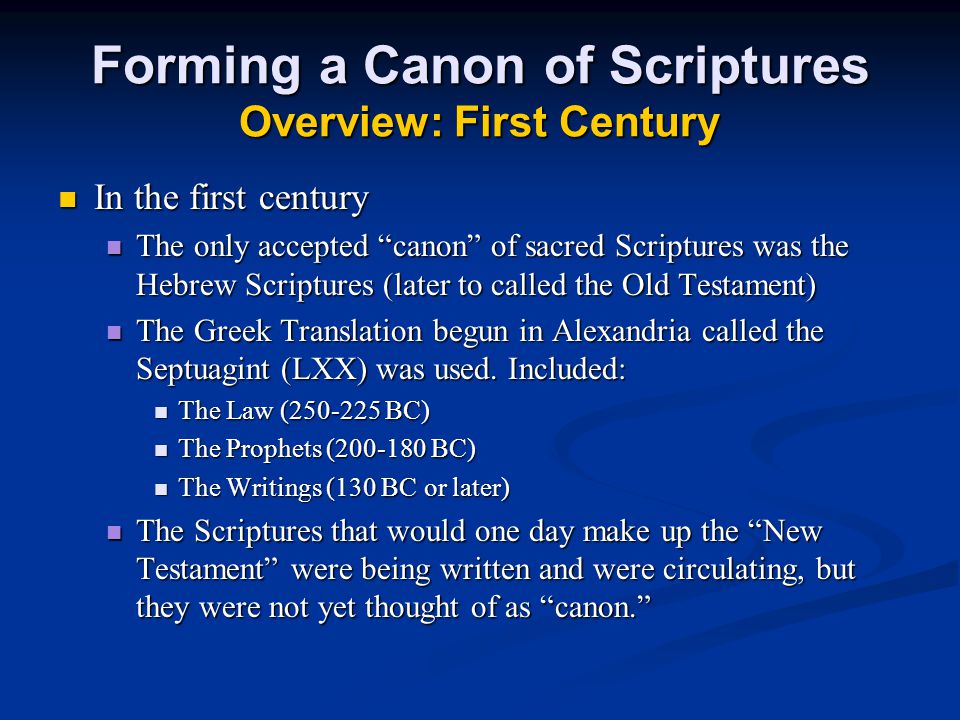 Forming a Canon of Scriptures
Overview: First Century

In the first century

The only accepted “canon” of sacred Scriptures was the Hebrew Scriptures (later to called the Old Testament)

The Greek Translation begun in Alexandria called the Septuagint (LXX) was used. Included:

The Law (250-225 BC)

The Prophets (200-180 BC)

The Writings (130 BC or later)

The Scriptures that would one day make up the “New Testament” were being written and were circulating, but they were not yet thought of as “canon.”